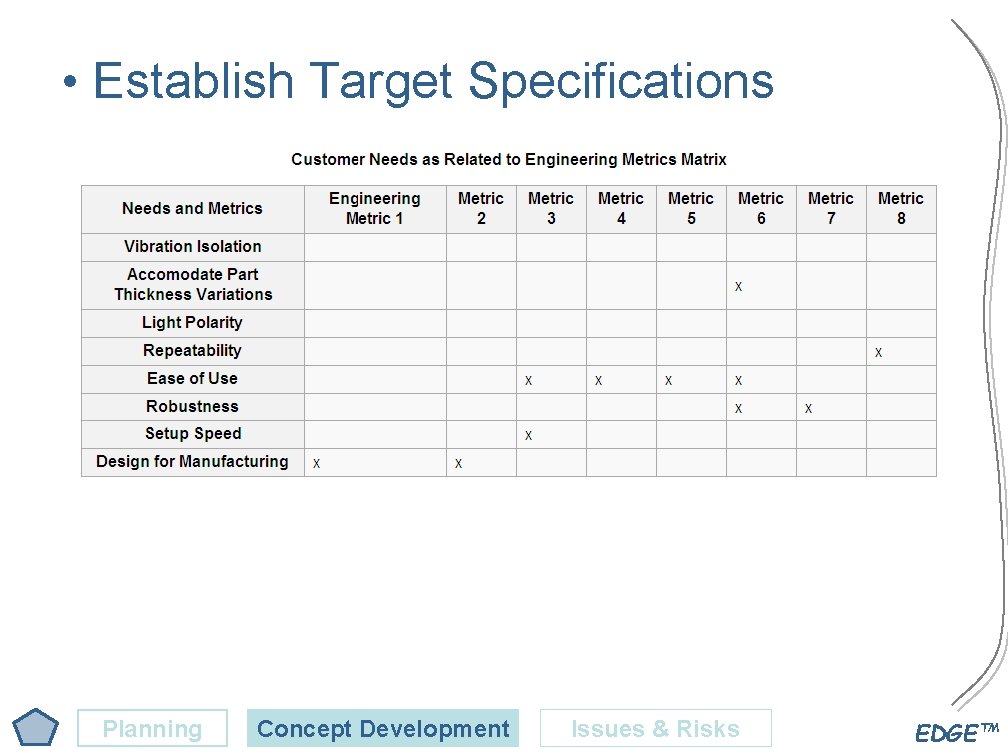 • Establish Target Specifications

Customer Needs as Related to Engineering Metrics Matrix

| Needs and Metrics | Engineering Metric 1 | Metric 2 | Metric 3 | Metric 4 | Metric 5 | Metric 6 | Metric 7 | Metric 8 |
|---|---|---|---|---|---|---|---|---|
| Vibration Isolation | | | | | | | | |
| Accomodate Part Thickness Variations | | | | | | x | | |
| Light Polarity | | | | | | | | |
| Repeatability | | | | | | | | x |
| Ease of Use | | | x | x | x | x | | |
| Robustness | | | | | | x | x | |
| Setup Speed | | | x | | | | | |
| Design for Manufacturing | x | x | | | | | | |

Planning
Concept Development
Issues & Risks
EDGE™